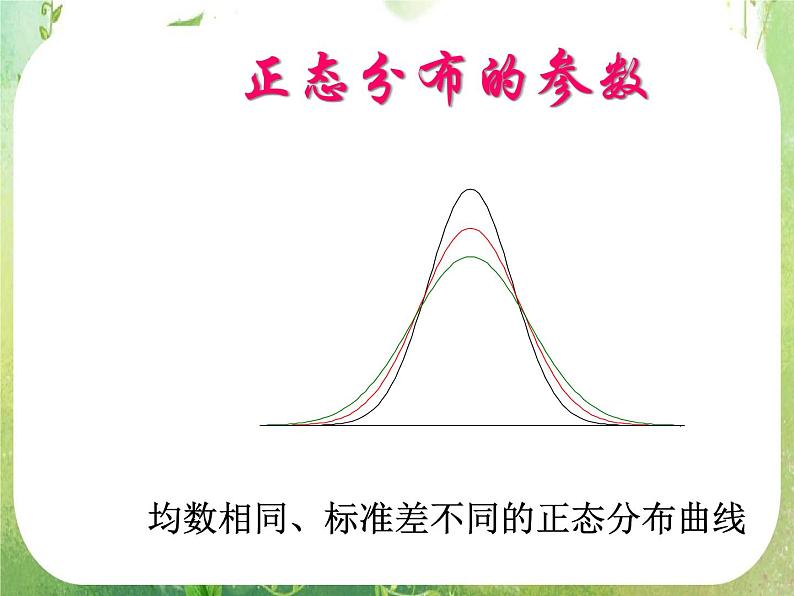 正态分布的参数

均数相同、标准差不同的正态分布曲线